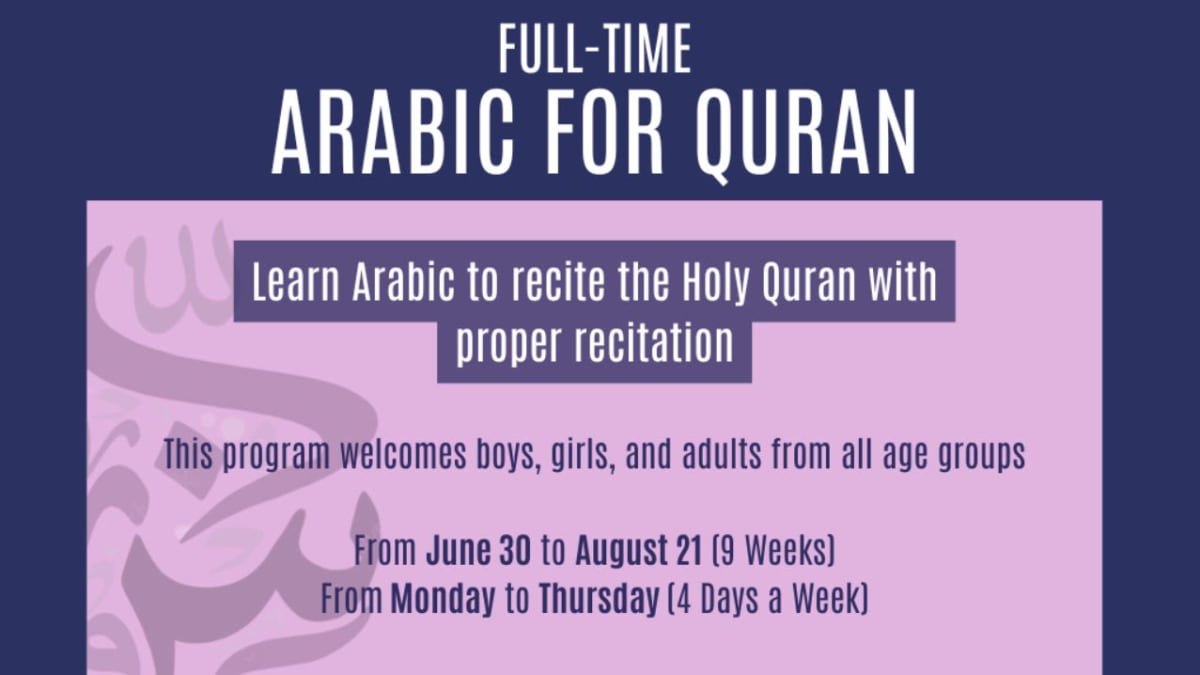 FULL-TIME
ARABIC FOR QURAN

Learn Arabic to recite the Holy Quran with proper recitation

This program welcomes boys, girls, and adults from all age groups

From June 30 to August 21 (9 Weeks)
From Monday to Thursday (4 Days a Week)